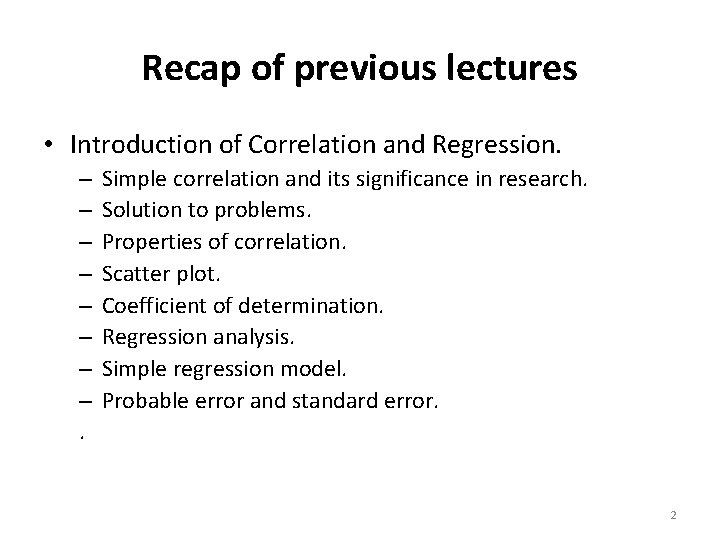 Recap of previous lectures

• Introduction of Correlation and Regression.
– Simple correlation and its significance in research.
– Solution to problems.
– Properties of correlation.
– Scatter plot.
– Coefficient of determination.
– Regression analysis.
– Simple regression model.
– Probable error and standard error.
.

2